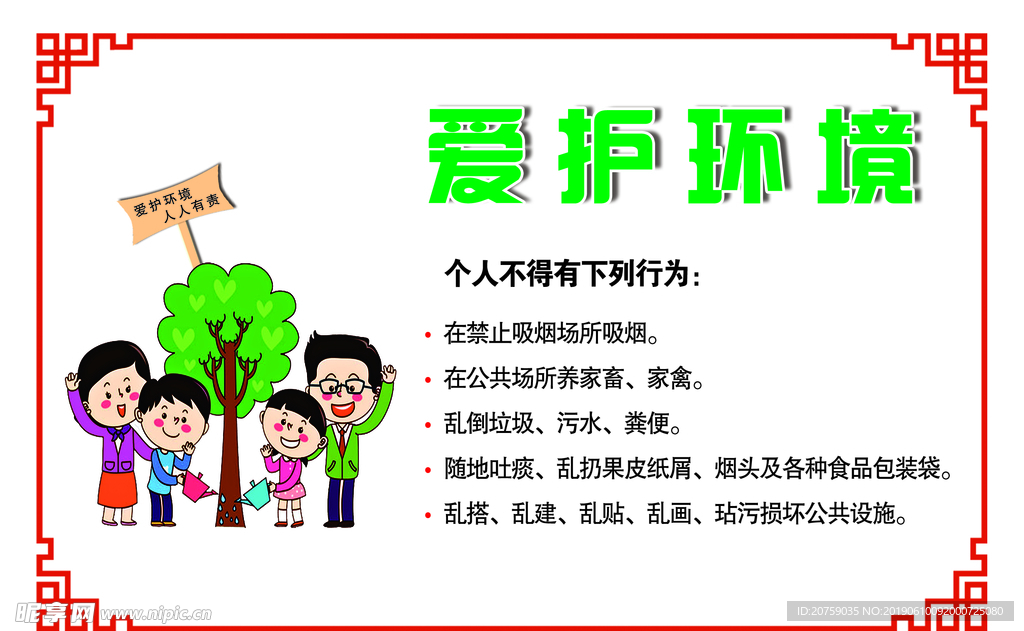 爱护环境

爱护环境
人人有责

个人不得有下列行为：

• 在禁止吸烟场所吸烟。
• 在公共场所养家畜、家禽。
• 乱倒垃圾、污水、粪便。
• 随地吐痰、乱扔果皮纸屑、烟头及各种食品包装袋。
• 乱搭、乱建、乱贴、乱画、玷污损坏公共设施。

昵享网 www.nipic.cn

ID:20759035 NO:20190610092000725080